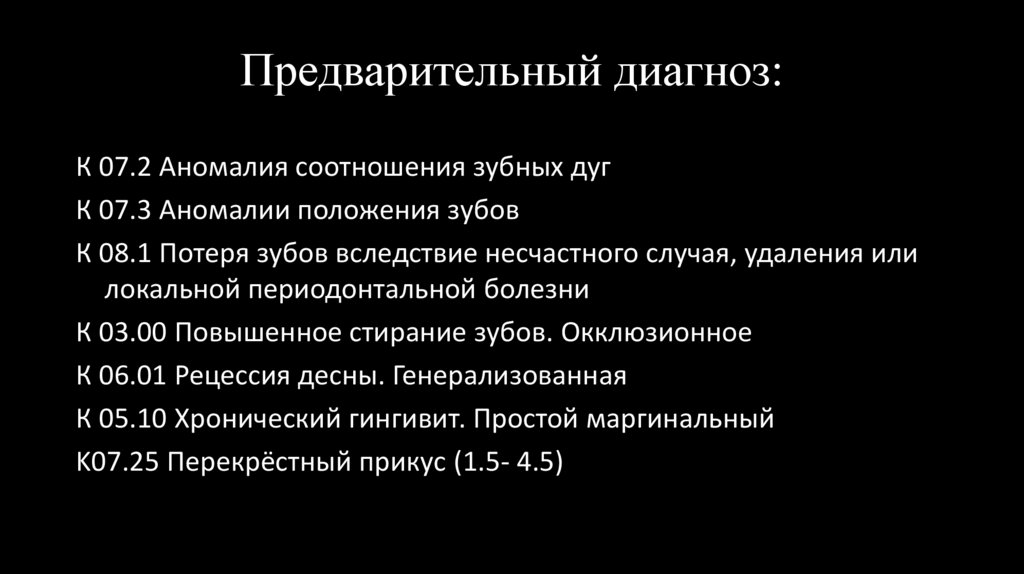 Предварительный диагноз:

К 07.2 Аномалия соотношения зубных дуг

К 07.3 Аномалии положения зубов

К 08.1 Потеря зубов вследствие несчастного случая, удаления или локальной периодонтальной болезни

К 03.00 Повышенное стирание зубов. Окклюзионное

К 06.01 Рецессия десны. Генерализованная

К 05.10 Хронический гингивит. Простой маргинальный

К07.25 Перекрёстный прикус (1.5- 4.5)